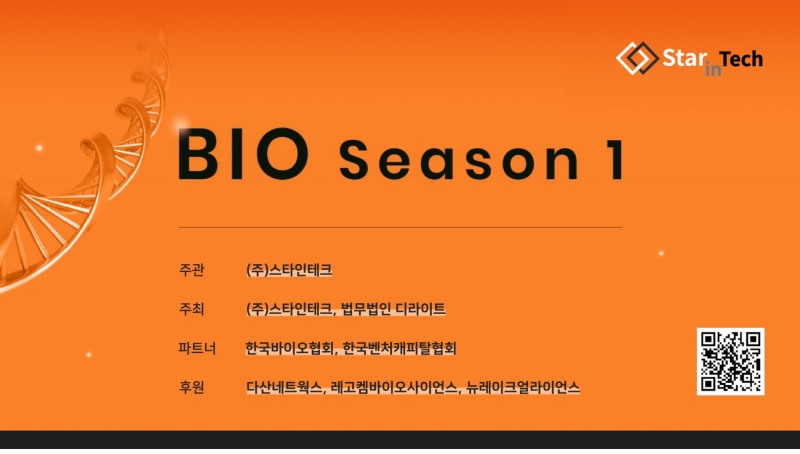 Star in Tech

BIO Season 1

주관 (주)스타인테크

주최 (주)스타인테크, 법무법인 디라이트

파트너 한국바이오협회, 한국벤처캐피탈협회

후원 다산네트웍스, 레고켐바이오사이언스, 뉴레이크얼라이언스